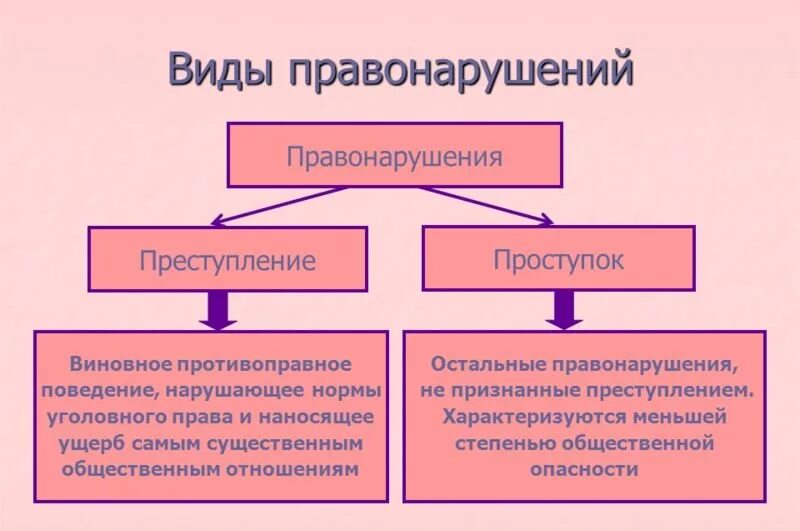 Виды правонарушений

Правонарушения

Преступление

Проступок

Виновное противоправное поведение, нарушающее нормы уголовного права и наносящее ущерб самым существенным общественным отношениям

Остальные правонарушения, не признанные преступлением. Характеризуются меньшей степенью общественной опасности